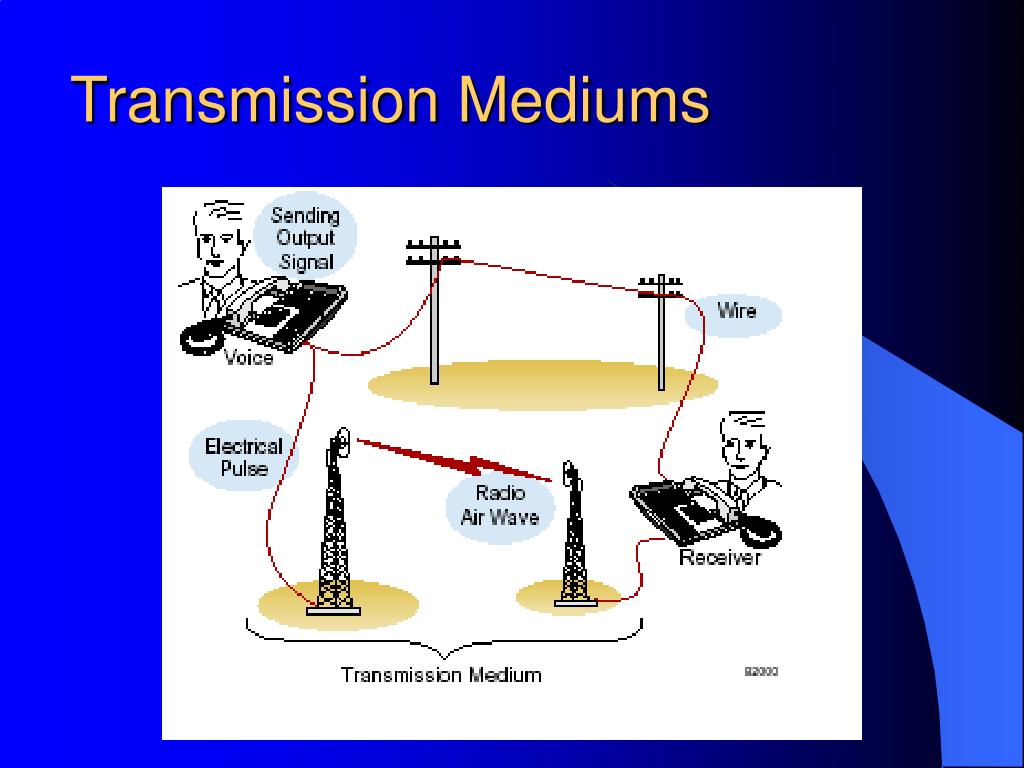 Transmission Mediums

Sending Output Signal

Voice

Wire

Electrical Pulse

Radio Air Wave

Receiver

Transmission Medium

92000